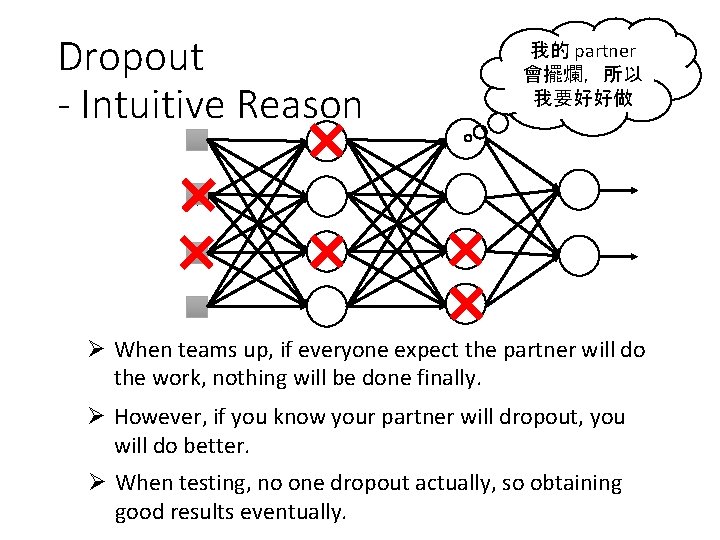 Dropout
- Intuitive Reason

我的 partner 會擺爛，所以我要好好做

➢ When teams up, if everyone expect the partner will do the work, nothing will be done finally.

➢ However, if you know your partner will dropout, you will do better.

➢ When testing, no one dropout actually, so obtaining good results eventually.